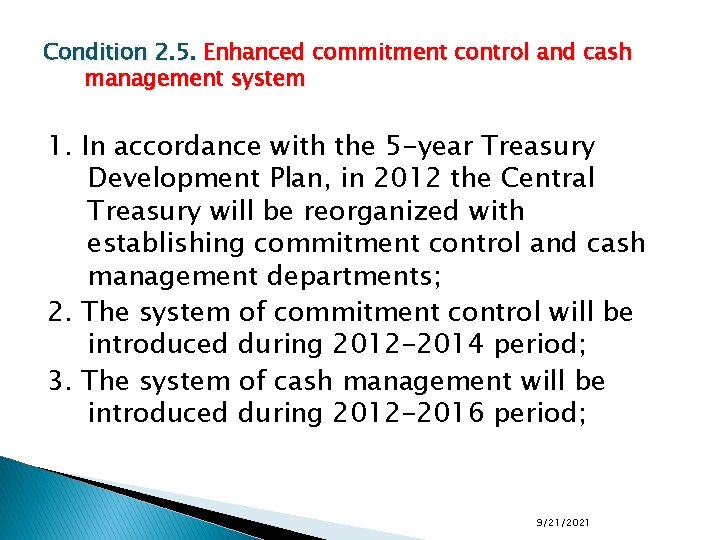 Condition 2.5. Enhanced commitment control and cash management system

1. In accordance with the 5-year Treasury Development Plan, in 2012 the Central Treasury will be reorganized with establishing commitment control and cash management departments;
2. The system of commitment control will be introduced during 2012-2014 period;
3. The system of cash management will be introduced during 2012-2016 period;

9/21/2021